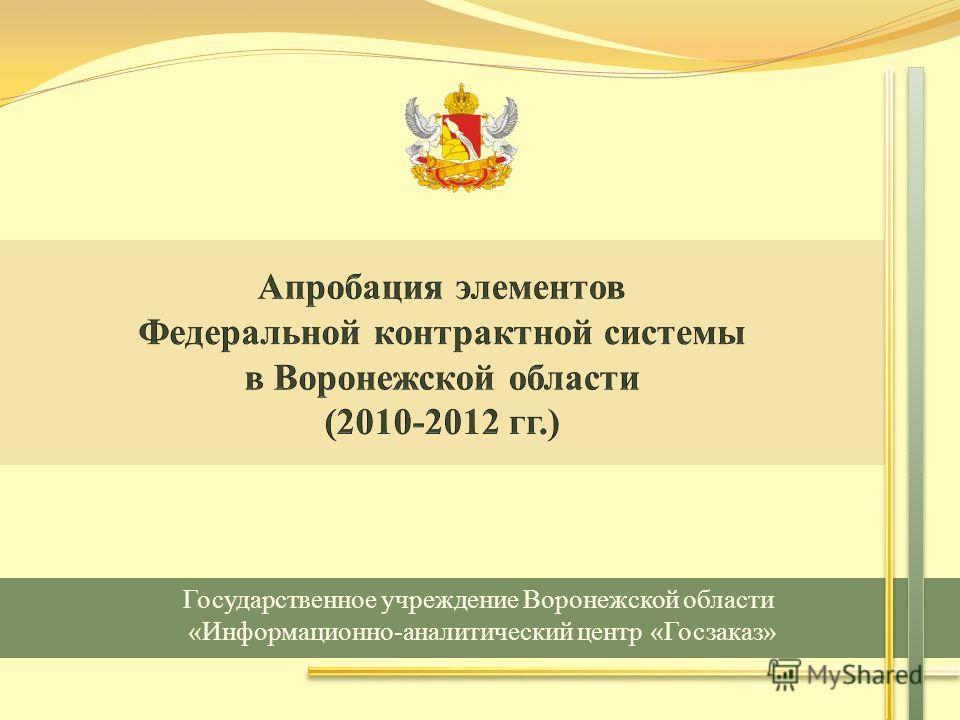 Апробация элементов Федеральной контрактной системы в Воронежской области (2010-2012 гг.)

Государственное учреждение Воронежской области «Информационно-аналитический центр «Госзаказ»

MyShared